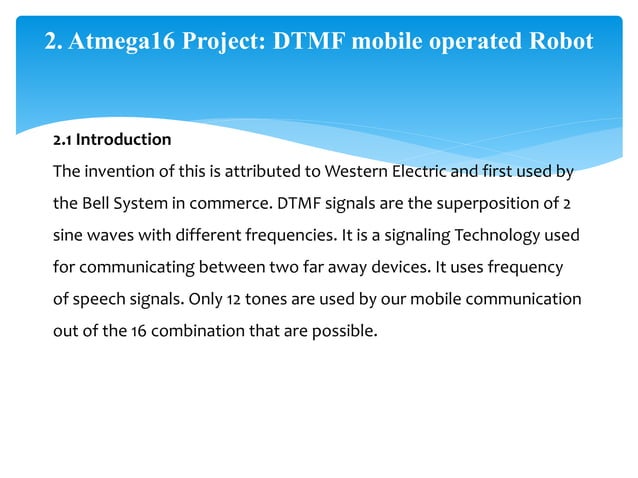 2. Atmega16 Project: DTMF mobile operated Robot

2.1 Introduction

The invention of this is attributed to Western Electric and first used by the Bell System in commerce. DTMF signals are the superposition of 2 sine waves with different frequencies. It is a signaling Technology used for communicating between two far away devices. It uses frequency of speech signals. Only 12 tones are used by our mobile communication out of the 16 combination that are possible.